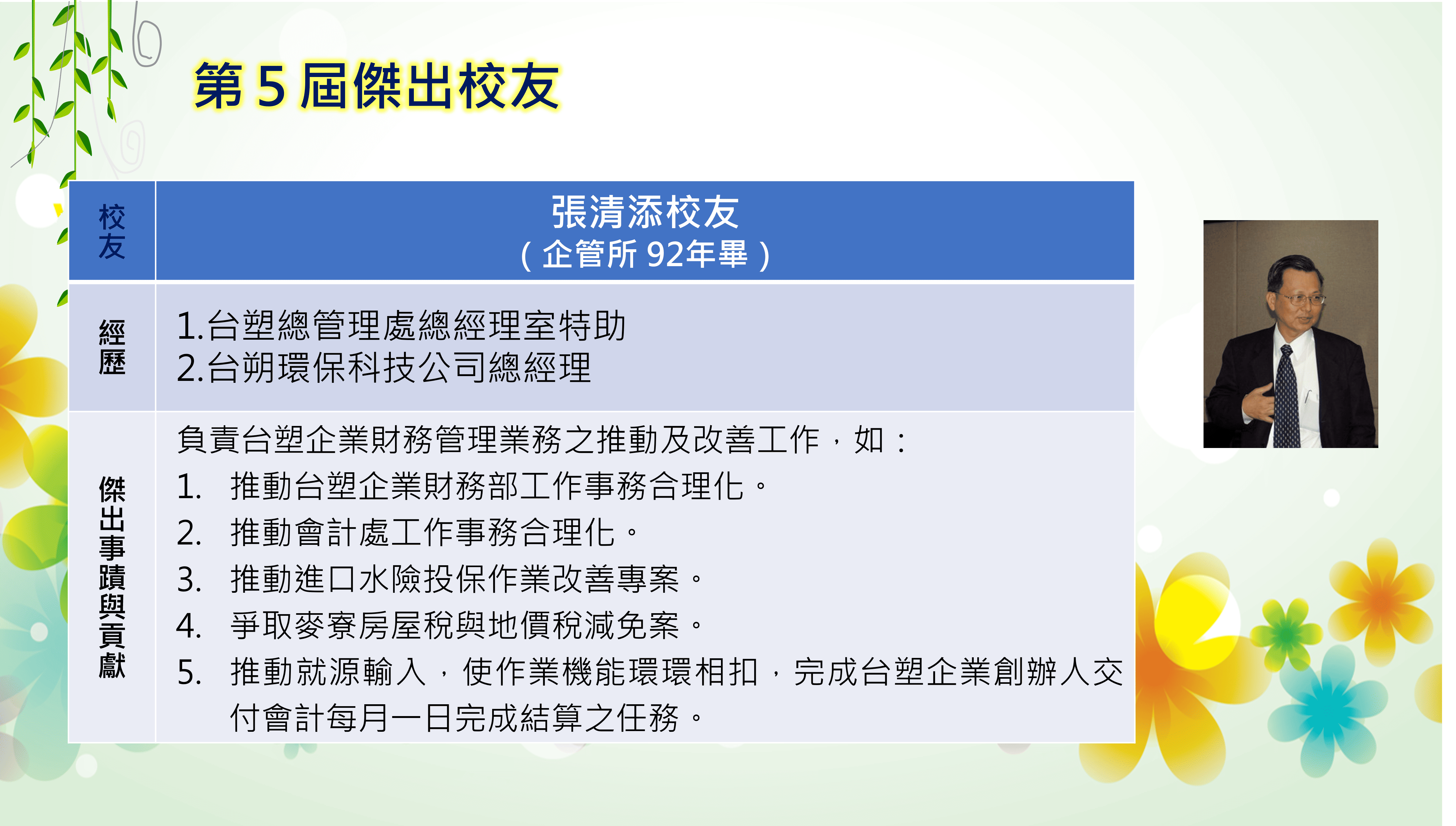 第 5 屆傑出校友

| 校友 | 張清添校友<br>（企管所 92年畢） |
|---|---|
| 經歷 | 1.台塑總管理處總經理室特助<br>2.台朔環保科技公司總經理 |
| 傑出事蹟與貢獻 | 負責台塑企業財務管理業務之推動及改善工作，如：<br>1. 推動台塑企業財務部工作事務合理化。<br>2. 推動會計處工作事務合理化。<br>3. 推動進口水險投保作業改善專案。<br>4. 爭取麥寮房屋稅與地價稅減免案。<br>5. 推動就源輸入，使作業機能環環相扣，完成台塑企業創辦人交付會計每月一日完成結算之任務。 |